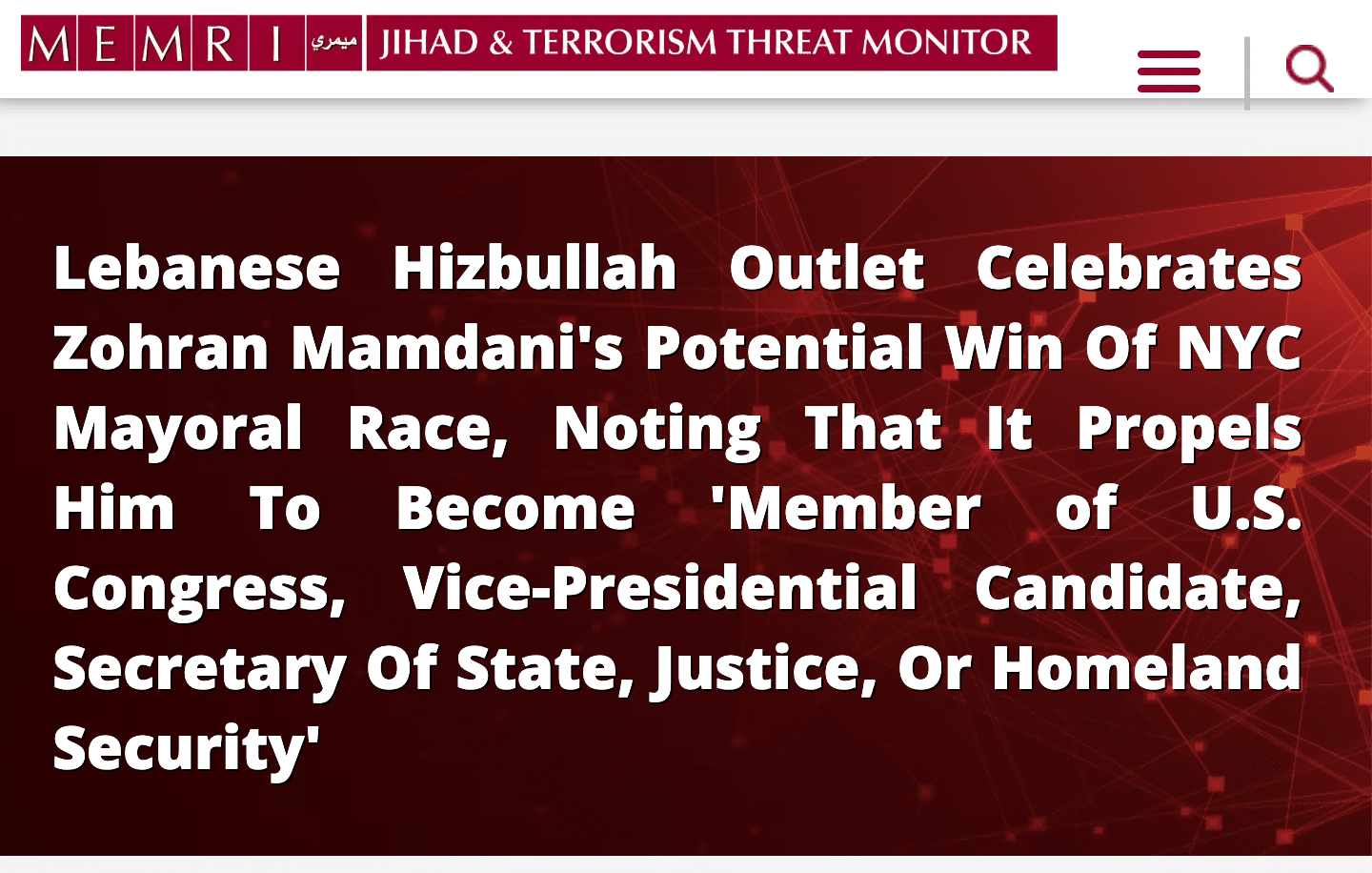 MEMRI ميمري JIHAD & TERRORISM THREAT MONITOR

Lebanese Hizbullah Outlet Celebrates Zohran Mamdani's Potential Win Of NYC Mayoral Race, Noting That It Propels Him To Become 'Member of U.S. Congress, Vice-Presidential Candidate, Secretary Of State, Justice, Or Homeland Security'